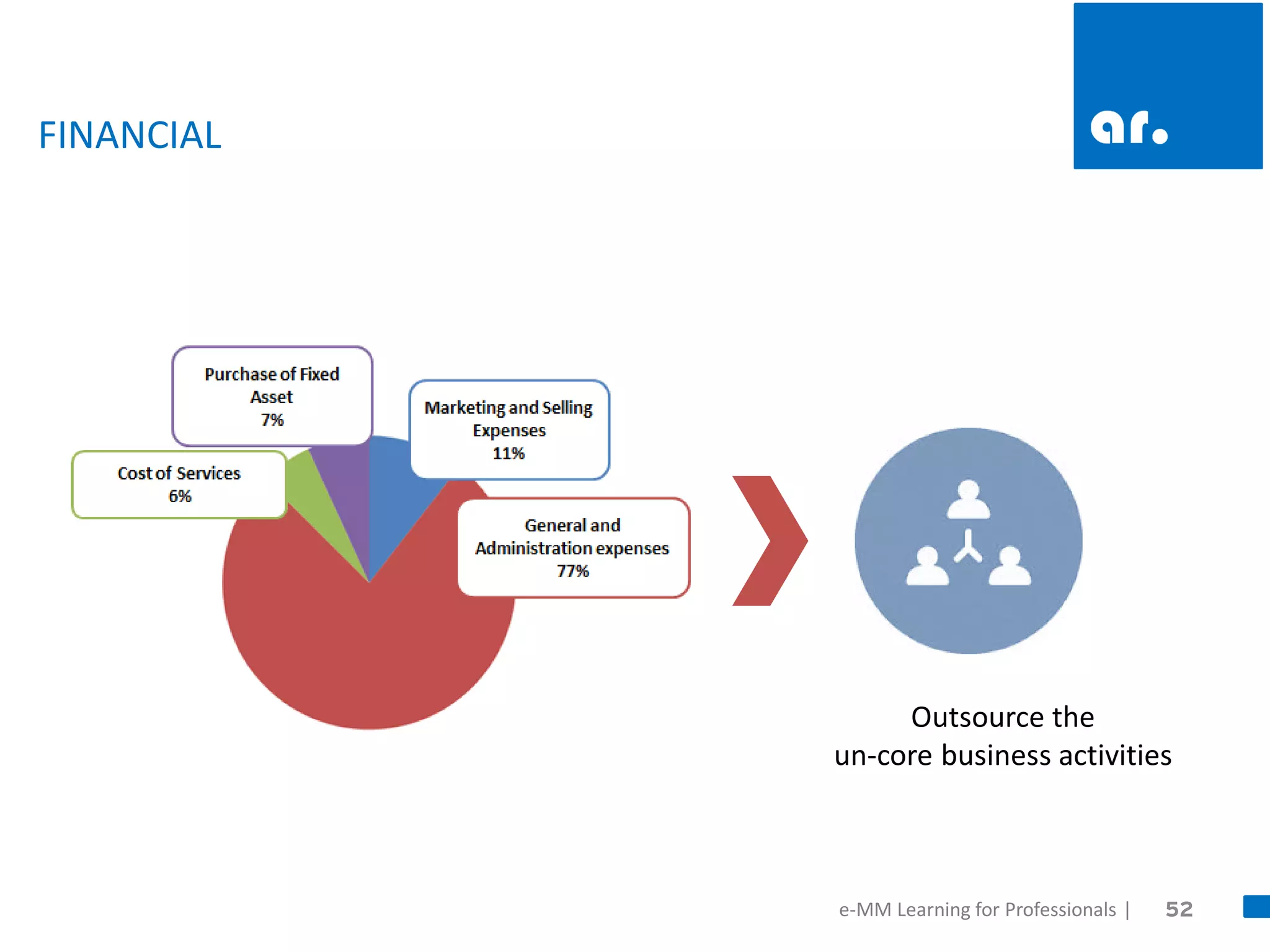 FINANCIAL

ar.

Purchase of Fixed Asset
7%

Marketing and Selling Expenses
11%

Cost of Services
6%

General and Administration expenses
77%

Outsource the
un-core business activities

e-MM Learning for Professionals | 52